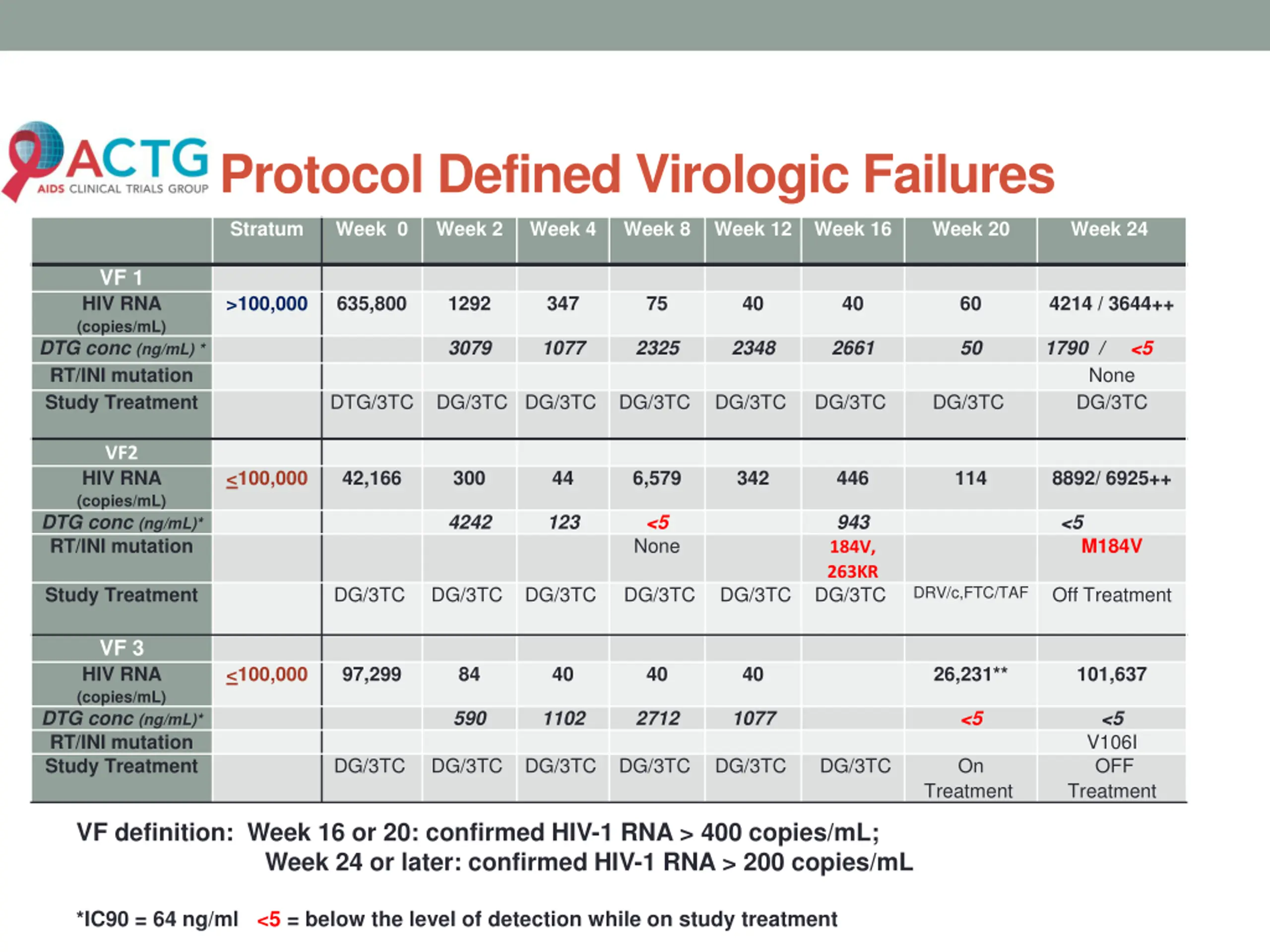 ACTG AIDS CLINICAL TRIALS GROUP

Protocol Defined Virologic Failures

| | Stratum | Week 0 | Week 2 | Week 4 | Week 8 | Week 12 | Week 16 | Week 20 | Week 24 |
|---|---|---|---|---|---|---|---|---|---|
| VF 1 | | | | | | | | | |
| HIV RNA (copies/mL) | >100,000 | 635,800 | 1292 | 347 | 75 | 40 | 40 | 60 | 4214 / 3644++ |
| DTG conc (ng/mL) * | | | 3079 | 1077 | 2325 | 2348 | 2661 | 50 | 1790 / <5 |
| RT/INI mutation | | | | | | | | | None |
| Study Treatment | | DTG/3TC | DG/3TC | DG/3TC | DG/3TC | DG/3TC | DG/3TC | DG/3TC | DG/3TC |
| VF2 | | | | | | | | | |
| HIV RNA (copies/mL) | ≤100,000 | 42,166 | 300 | 44 | 6,579 | 342 | 446 | 114 | 8892/ 6925++ |
| DTG conc (ng/mL)* | | | 4242 | 123 | <5 | | 943 | | <5 |
| RT/INI mutation | | | | | None | | 184V, 263KR | | M184V |
| Study Treatment | | DG/3TC | DG/3TC | DG/3TC | DG/3TC | DG/3TC | DG/3TC | DRV/c,FTC/TAF | Off Treatment |
| VF 3 | | | | | | | | | |
| HIV RNA (copies/mL) | ≤100,000 | 97,299 | 84 | 40 | 40 | 40 | | 26,231** | 101,637 |
| DTG conc (ng/mL)* | | | 590 | 1102 | 2712 | 1077 | | <5 | <5 |
| RT/INI mutation | | | | | | | | | V106I |
| Study Treatment | | DG/3TC | DG/3TC | DG/3TC | DG/3TC | DG/3TC | DG/3TC | On Treatment | OFF Treatment |

VF definition: Week 16 or 20: confirmed HIV-1 RNA > 400 copies/mL;
Week 24 or later: confirmed HIV-1 RNA > 200 copies/mL

*IC90 = 64 ng/ml <5 = below the level of detection while on study treatment